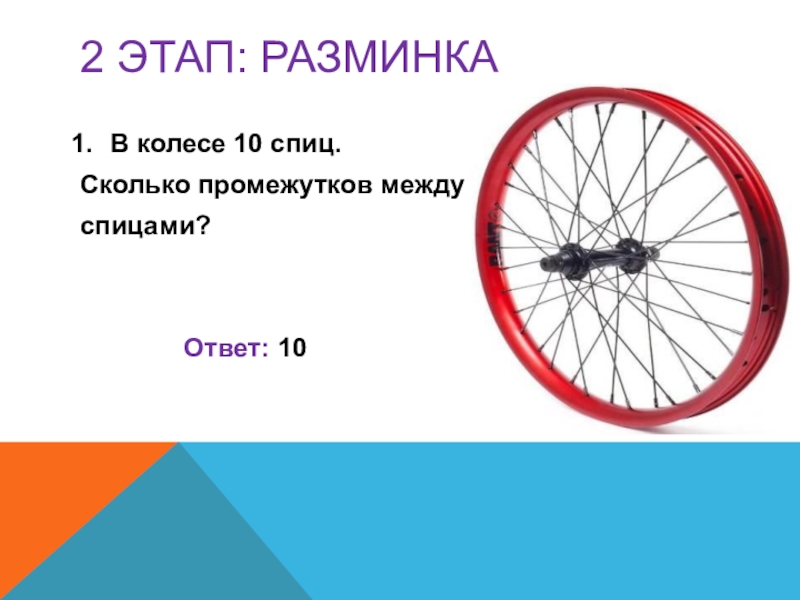 2 ЭТАП: РАЗМИНКА

1. В колесе 10 спиц. Сколько промежутков между спицами?

Ответ: 10